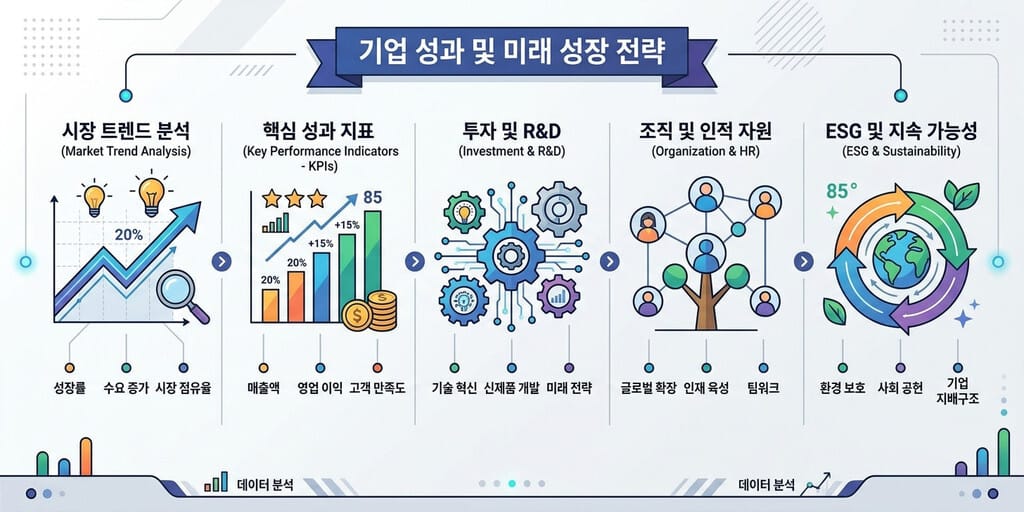 기업 성과 및 미래 성장 전략

시장 트렌드 분석
(Market Trend Analysis)

20%

성장률
수요 증가
시장 점유율

핵심 성과 지표
(Key Performance Indicators - KPIs)

85
+15%
+15%
20%
20%

매출액
영업 이익
고객 만족도

투자 및 R&D
(Investment & R&D)

기술 혁신
신제품 개발
미래 전략

조직 및 인적 자원
(Organization & HR)

글로벌 확장
인재 육성
팀워크

ESG 및 지속 가능성
(ESG & Sustainability)

85°

환경 보호
사회 공헌
기업 지배구조

데이터 분석
데이터 분석